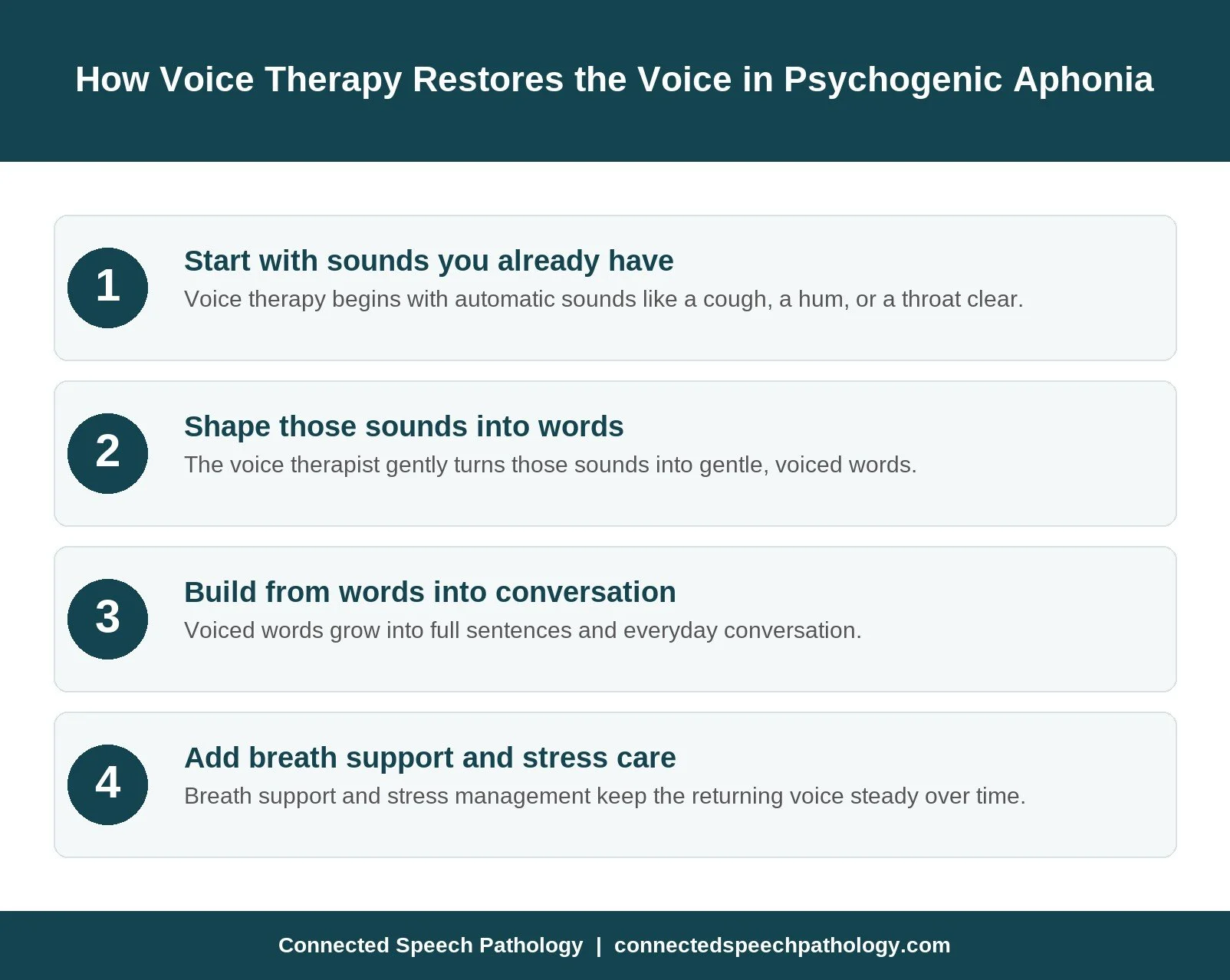 How Voice Therapy Restores the Voice in Psychogenic Aphonia

1
Start with sounds you already have
Voice therapy begins with automatic sounds like a cough, a hum, or a throat clear.

2
Shape those sounds into words
The voice therapist gently turns those sounds into gentle, voiced words.

3
Build from words into conversation
Voiced words grow into full sentences and everyday conversation.

4
Add breath support and stress care
Breath support and stress management keep the returning voice steady over time.

Connected Speech Pathology | connectedspeechpathology.com